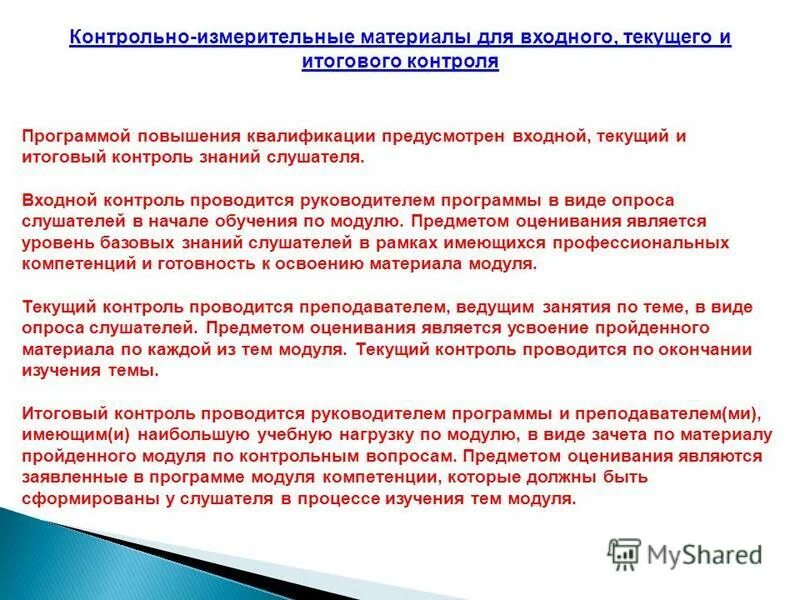 Контрольно-измерительные материалы для входного, текущего и итогового контроля

Программой повышения квалификации предусмотрен входной, текущий и итоговый контроль знаний слушателя.

Входной контроль проводится руководителем программы в виде опроса слушателей в начале обучения по модулю. Предметом оценивания является уровень базовых знаний слушателей в рамках имеющихся профессиональных компетенций и готовность к освоению материала модуля.

Текущий контроль проводится преподавателем, ведущим занятия по теме, в виде опроса слушателей. Предметом оценивания является усвоение пройденного материала по каждой из тем модуля. Текущий контроль проводится по окончании изучения темы.

Итоговый контроль проводится руководителем программы и преподавателем(ми), имеющим(и) наибольшую учебную нагрузку по модулю, в виде зачета по материалу пройденного модуля по контрольным вопросам. Предметом оценивания являются заявленные в программе модуля компетенции, которые должны быть сформированы у слушателя в процессе изучения тем модуля.

MyShared